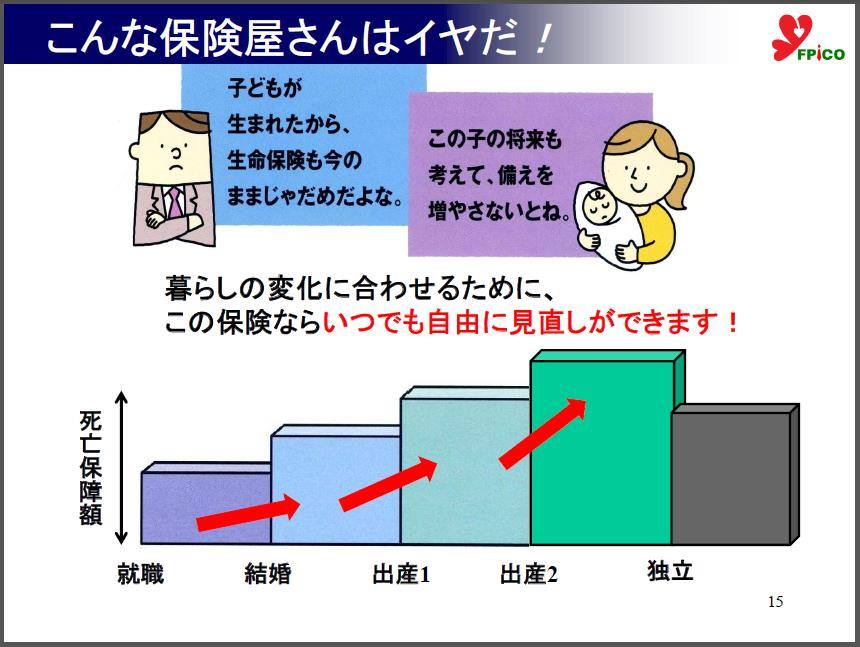 こんな保険屋さんはイヤだ！

FPICO

子どもが生まれたから、生命保険も今のままじゃだめだよな。

この子の将来も考えて、備えを増やさないとね。

暮らしの変化に合わせるために、
この保険ならいつでも自由に見直しができます！

死亡保障額

就職
結婚
出産1
出産2
独立

15